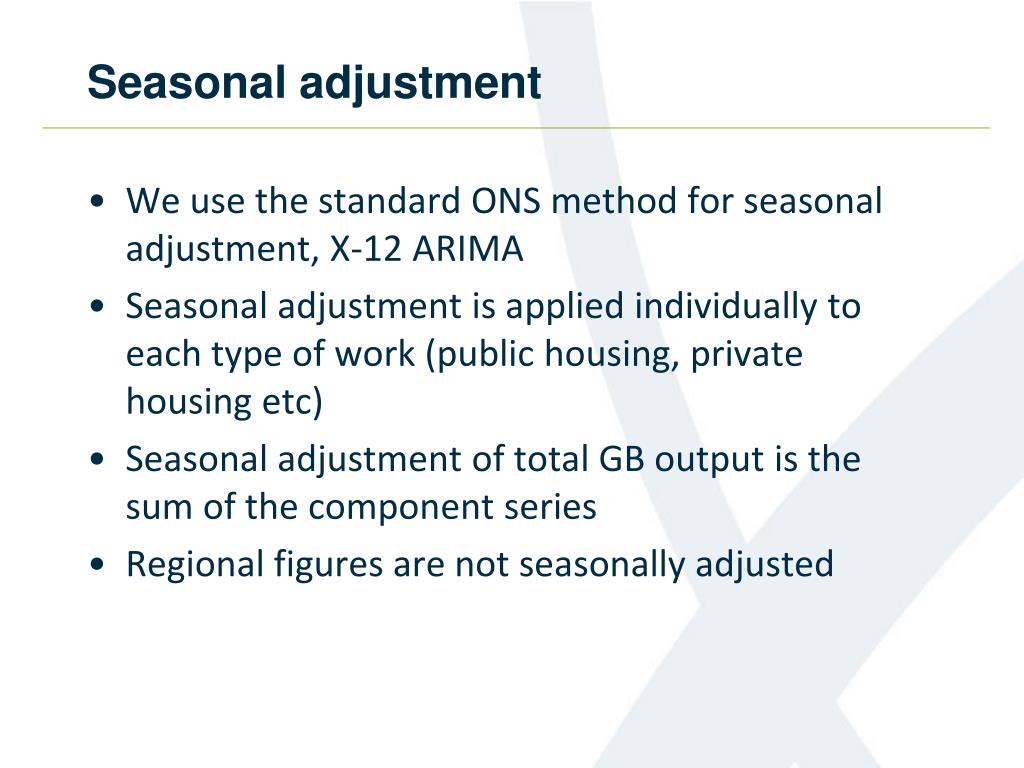 Seasonal adjustment

• We use the standard ONS method for seasonal adjustment, X-12 ARIMA
• Seasonal adjustment is applied individually to each type of work (public housing, private housing etc)
• Seasonal adjustment of total GB output is the sum of the component series
• Regional figures are not seasonally adjusted